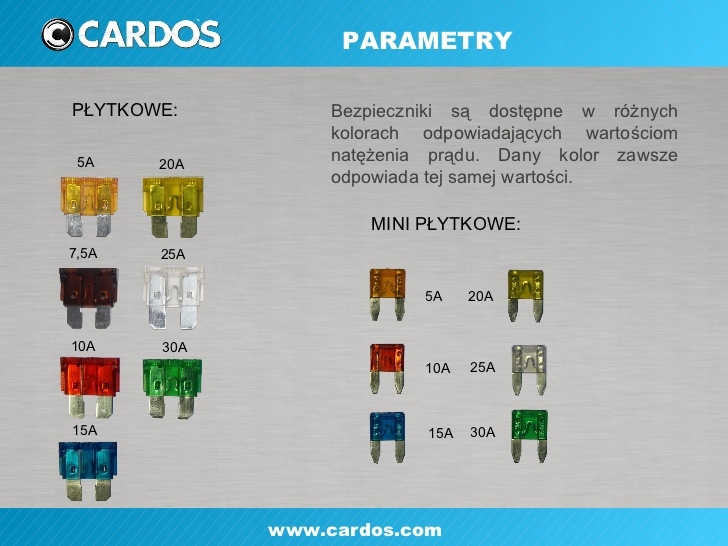 CARDOS

PARAMETRY

PŁYTKOWE:

5A
20A
7,5A
25A
10A
30A
15A

Bezpieczniki są dostępne w różnych kolorach odpowiadających wartościom natężenia prądu. Dany kolor zawsze odpowiada tej samej wartości.

MINI PŁYTKOWE:

5A
20A
10A
25A
15A
30A

www.cardos.com